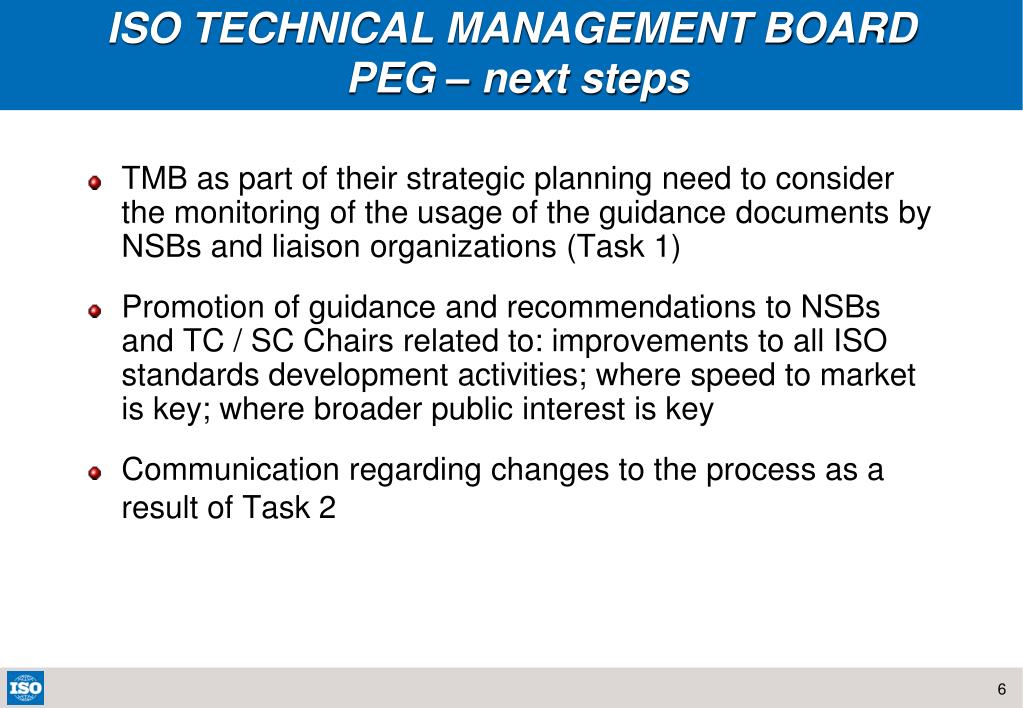 ISO TECHNICAL MANAGEMENT BOARD
PEG – next steps

TMB as part of their strategic planning need to consider the monitoring of the usage of the guidance documents by NSBs and liaison organizations (Task 1)

Promotion of guidance and recommendations to NSBs and TC / SC Chairs related to: improvements to all ISO standards development activities; where speed to market is key; where broader public interest is key

Communication regarding changes to the process as a result of Task 2

ISO

6